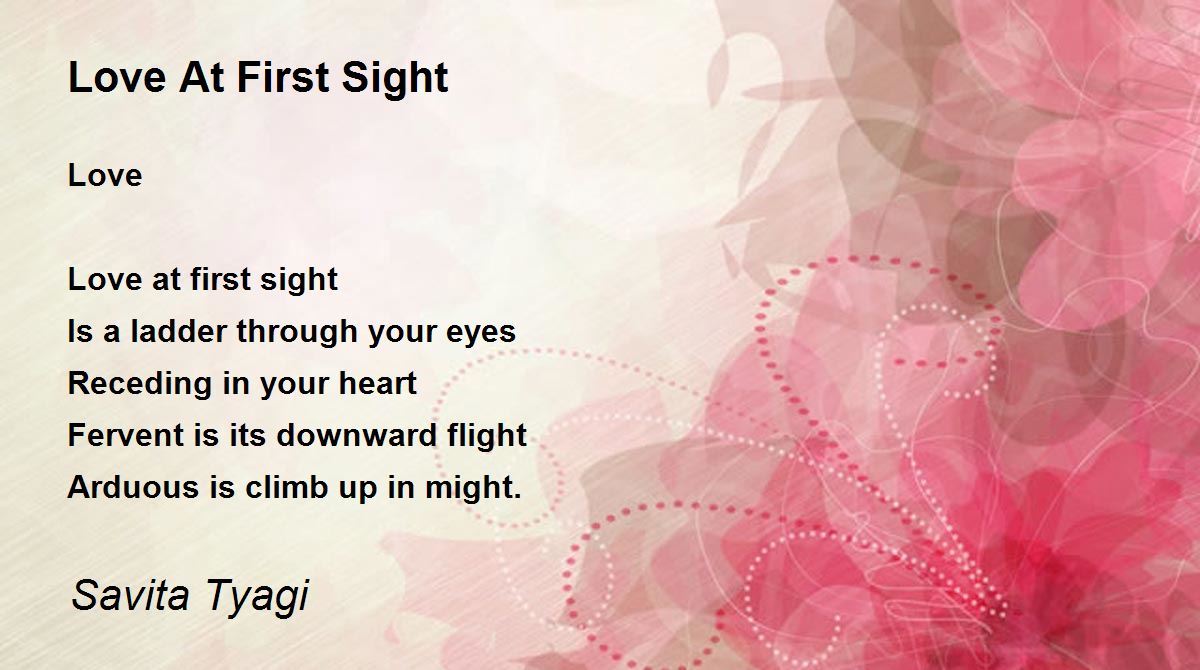 Love At First Sight

Love

Love at first sight
Is a ladder through your eyes
Receding in your heart
Fervent is its downward flight
Arduous is climb up in might.

Savita Tyagi